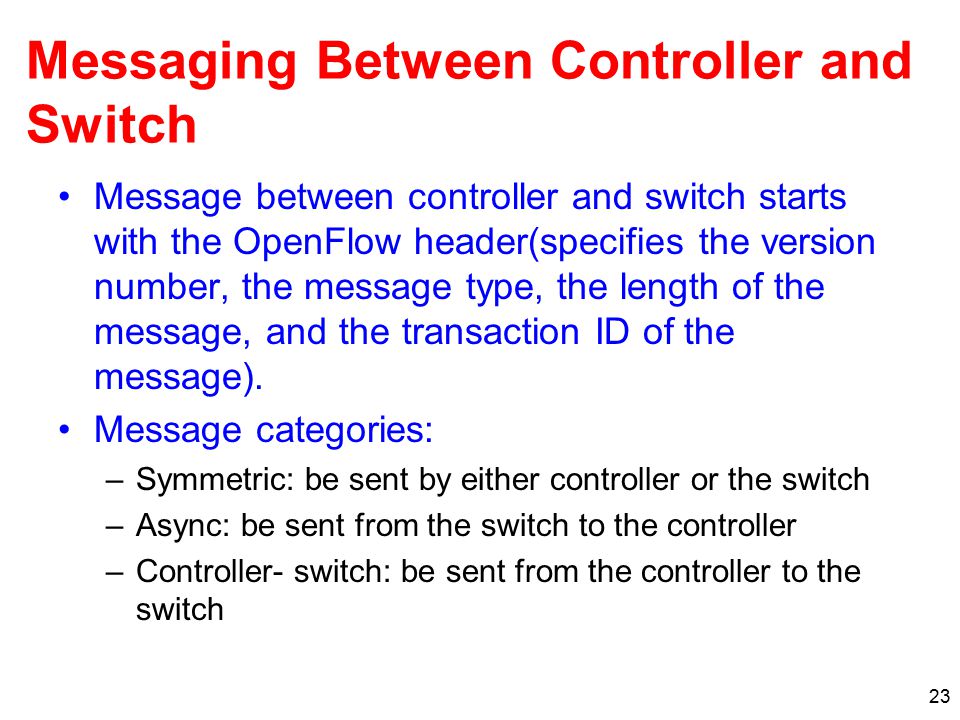 Messaging Between Controller and Switch

• Message between controller and switch starts with the OpenFlow header(specifies the version number, the message type, the length of the message, and the transaction ID of the message).

• Message categories:
– Symmetric: be sent by either controller or the switch
– Async: be sent from the switch to the controller
– Controller- switch: be sent from the controller to the switch

23